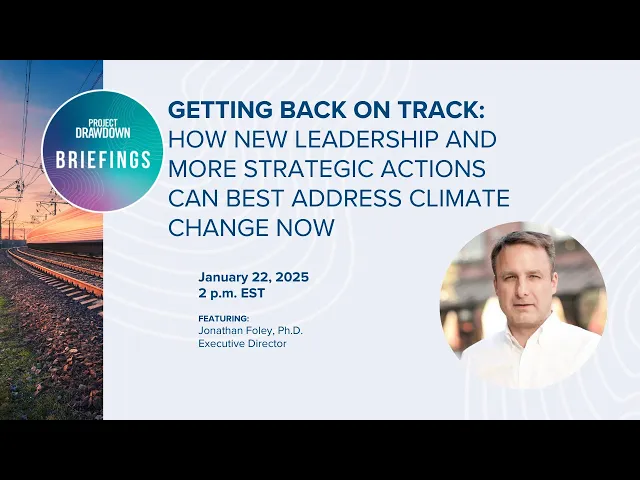 PROJECT DRAWDOWN
BRIEFINGS

GETTING BACK ON TRACK:
HOW NEW LEADERSHIP AND MORE STRATEGIC ACTIONS CAN BEST ADDRESS CLIMATE CHANGE NOW

January 22, 2025
2 p.m. EST

FEATURING:
Jonathan Foley, Ph.D.
Executive Director